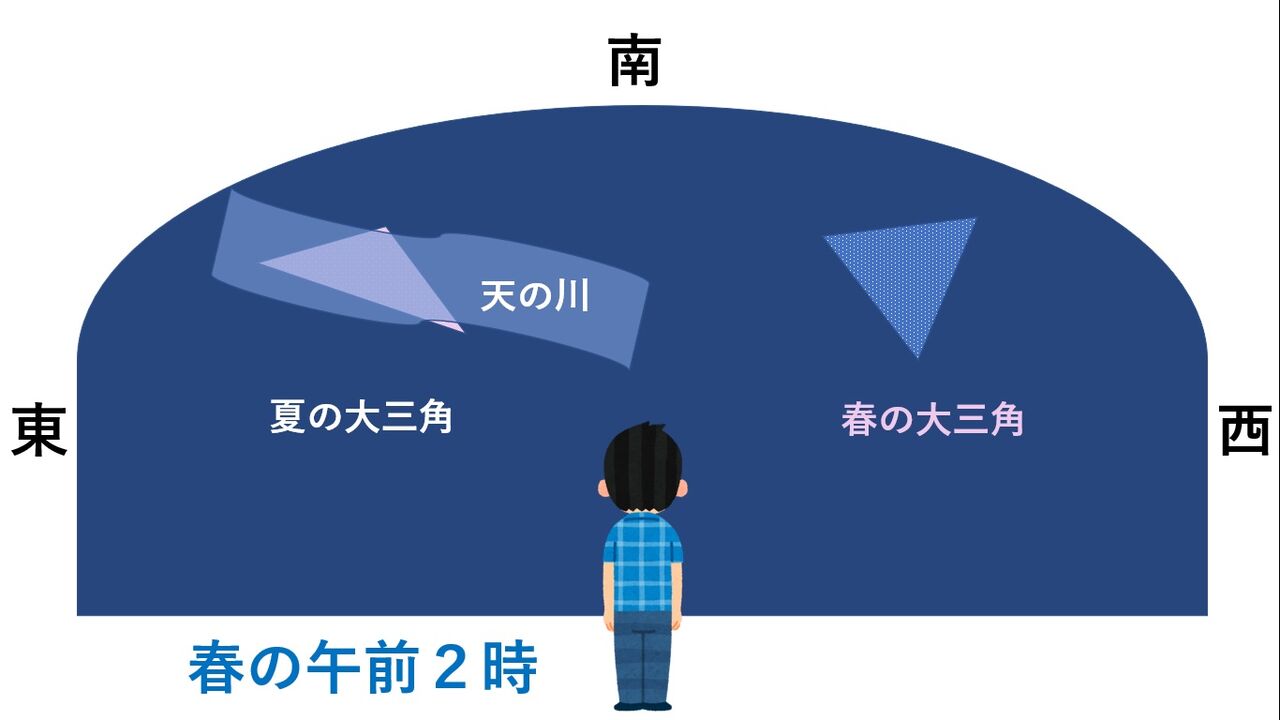 南

天の川

東

夏の大三角

春の大三角

西

春の午前２時